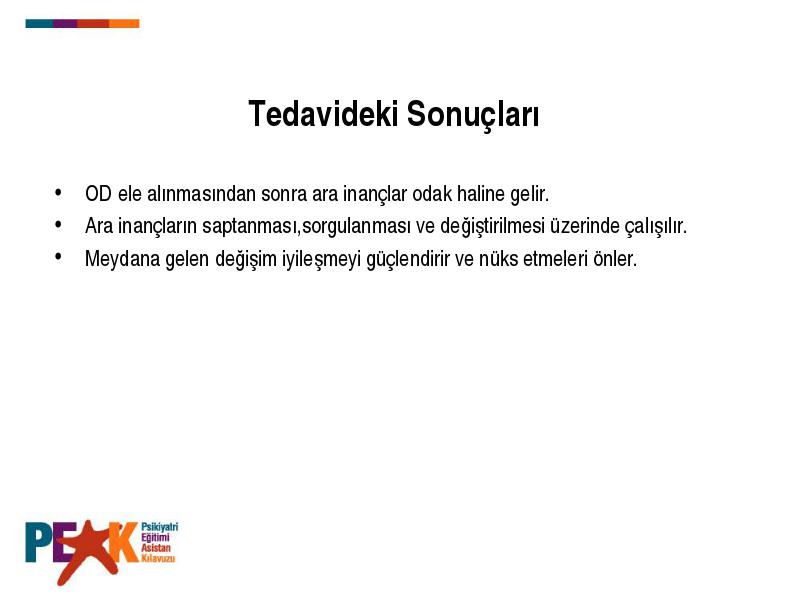 Tedavideki Sonuçları

• OD ele alınmasından sonra ara inançlar odak haline gelir.
• Ara inançların saptanması,sorgulanması ve değiştirilmesi üzerinde çalışılır.
• Meydana gelen değişim iyileşmeyi güçlendirir ve nüks etmeleri önler.

PEAK Psikiyatri Eğitimi Asistan Kılavuzu